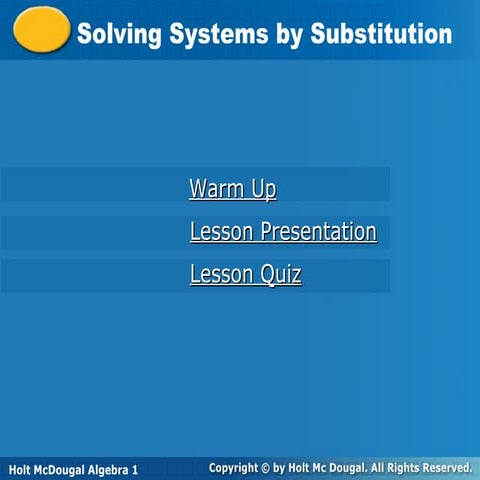 Solving Systems by Substitution

Warm Up

Lesson Presentation

Lesson Quiz

Holt McDougal Algebra 1

Copyright © by Holt Mc Dougal. All Rights Reserved.